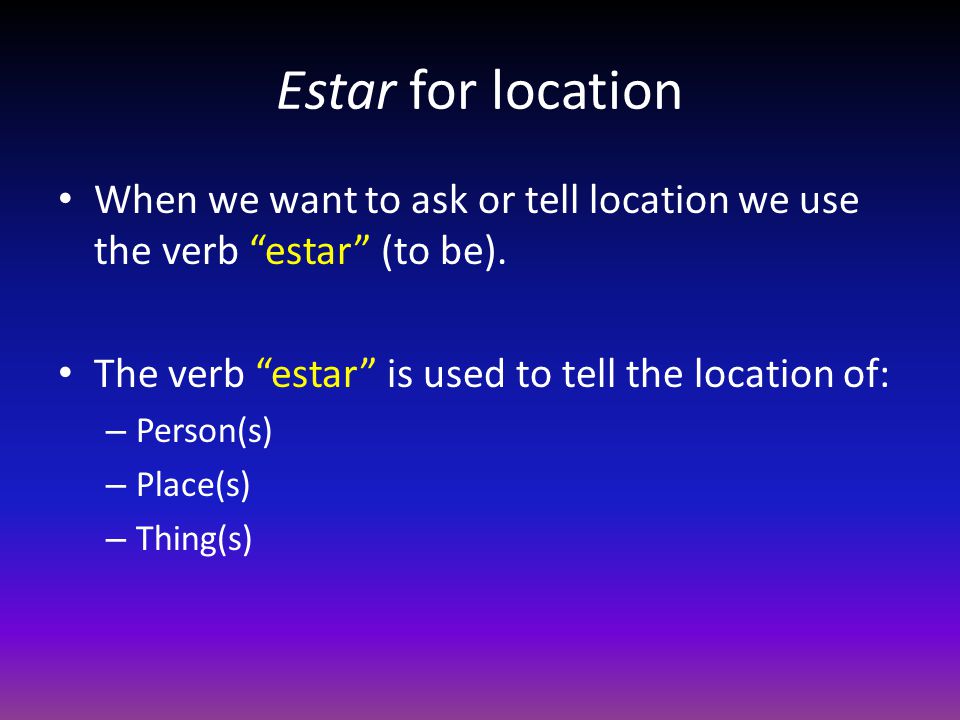 Estar for location

• When we want to ask or tell location we use the verb “estar” (to be).

• The verb “estar” is used to tell the location of:
– Person(s)
– Place(s)
– Thing(s)